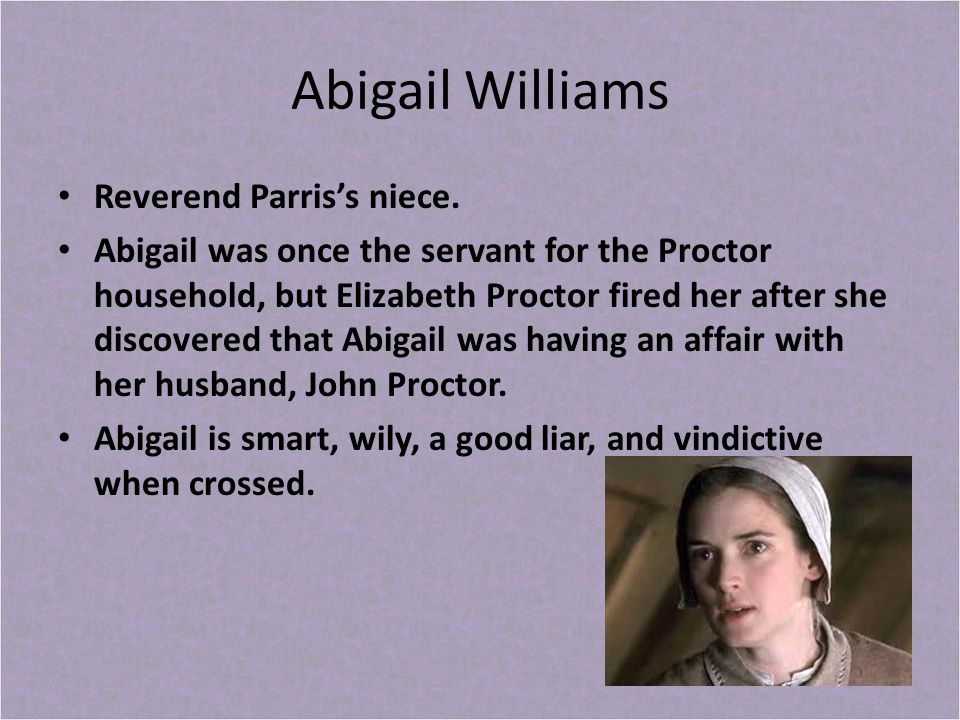 Abigail Williams

• Reverend Parris's niece.
• Abigail was once the servant for the Proctor household, but Elizabeth Proctor fired her after she discovered that Abigail was having an affair with her husband, John Proctor.
• Abigail is smart, wily, a good liar, and vindictive when crossed.